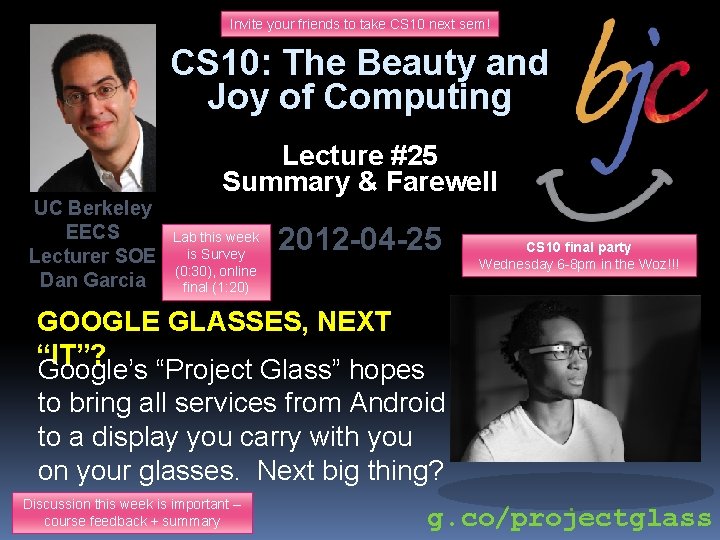 Invite your friends to take CS10 next sem!

CS10: The Beauty and Joy of Computing

bjc

Lecture #25
Summary & Farewell

UC Berkeley EECS Lecturer SOE Dan Garcia

Lab this week is Survey (0:30), online final (1:20)

2012-04-25

CS10 final party
Wednesday 6-8pm in the Woz!!!

GOOGLE GLASSES, NEXT "IT"?

Google's "Project Glass" hopes to bring all services from Android to a display you carry with you on your glasses. Next big thing?

Discussion this week is important – course feedback + summary

g.co/projectglass